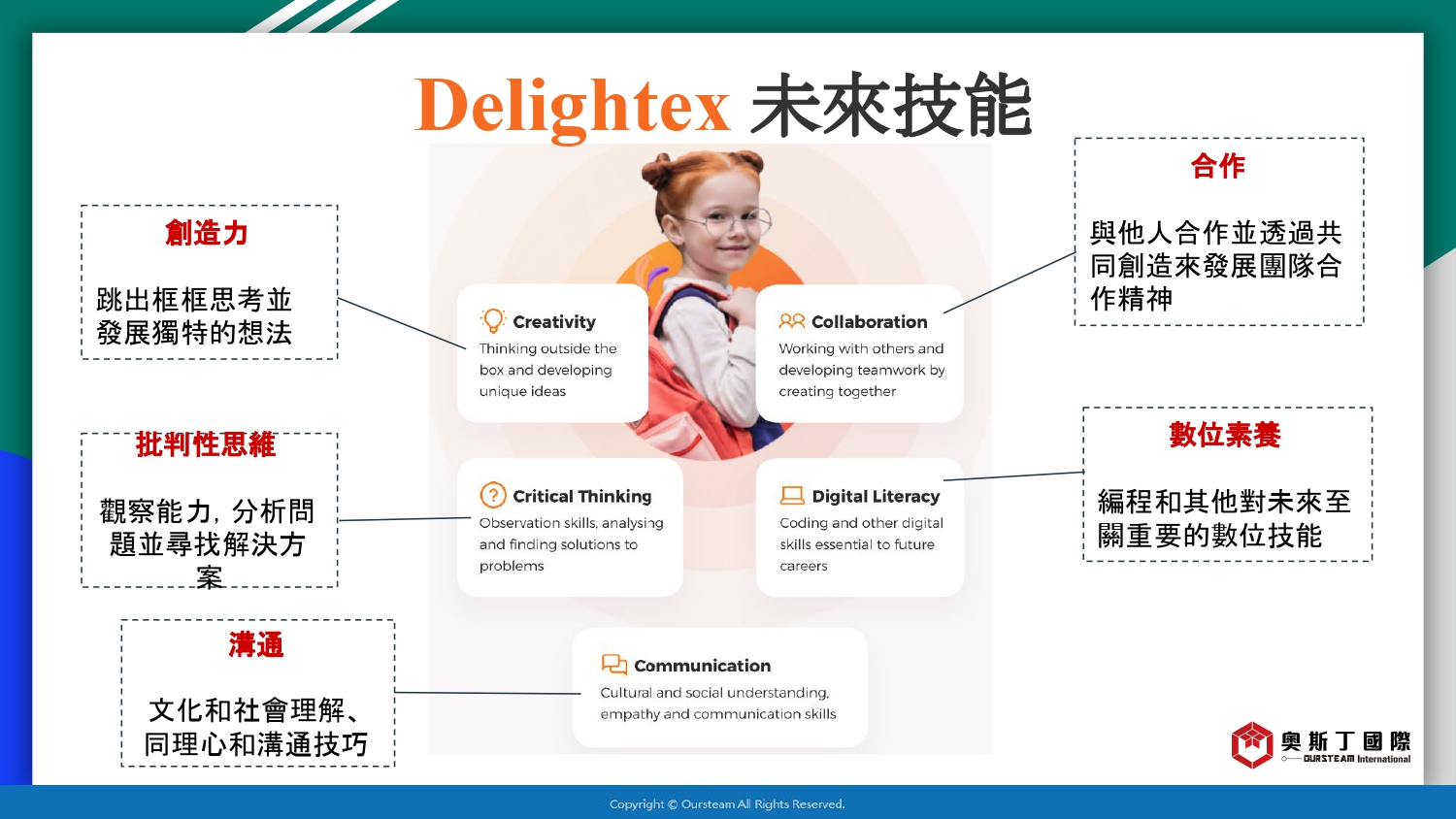 Delightex 未來技能

創造力

跳出框框思考並發展獨特的想法

批判性思維

觀察能力, 分析問題並尋找解決方案

溝通

文化和社會理解、同理心和溝通技巧

Creativity
Thinking outside the box and developing unique ideas

Collaboration
Working with others and developing teamwork by creating together

Critical Thinking
Observation skills, analysing and finding solutions to problems

Digital Literacy
Coding and other digital skills essential to future careers

Communication
Cultural and social understanding, empathy and communication skills

合作

與他人合作並透過共同創造來發展團隊合作精神

數位素養

編程和其他對未來至關重要的數位技能

奧斯丁國際
OURSTEAM International

Copyright © Oursteam All Rights Reserved.